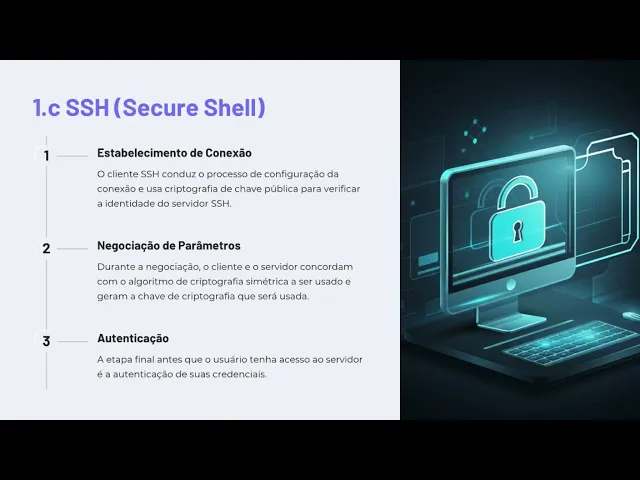 1.c SSH (Secure Shell)

1 Estabelecimento de Conexão

O cliente SSH conduz o processo de configuração da conexão e usa criptografia de chave pública para verificar a identidade do servidor SSH.

2 Negociação de Parâmetros

Durante a negociação, o cliente e o servidor concordam com o algoritmo de criptografia simétrica a ser usado e geram a chave de criptografia que será usada.

3 Autenticação

A etapa final antes que o usuário tenha acesso ao servidor é a autenticação de suas credenciais.